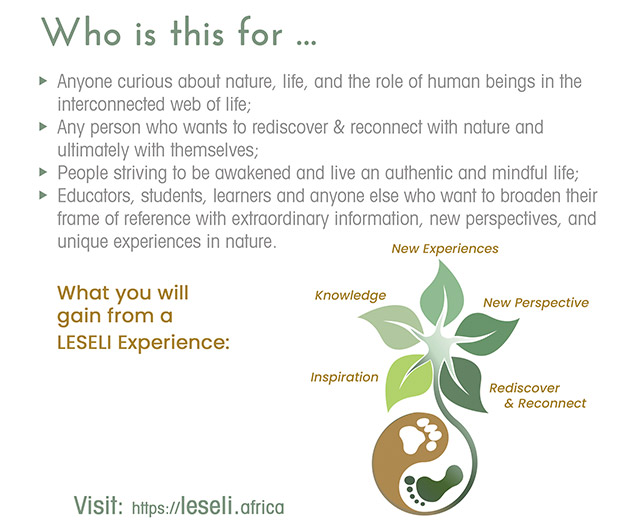 Who is this for ...

▸ Anyone curious about nature, life, and the role of human beings in the interconnected web of life;
▸ Any person who wants to rediscover & reconnect with nature and ultimately with themselves;
▸ People striving to be awakened and live an authentic and mindful life;
▸ Educators, students, learners and anyone else who want to broaden their frame of reference with extraordinary information, new perspectives, and unique experiences in nature.

What you will gain from a LESELI Experience:

New Experiences
Knowledge
New Perspective
Inspiration
Rediscover
& Reconnect

Visit: https://leseli.africa